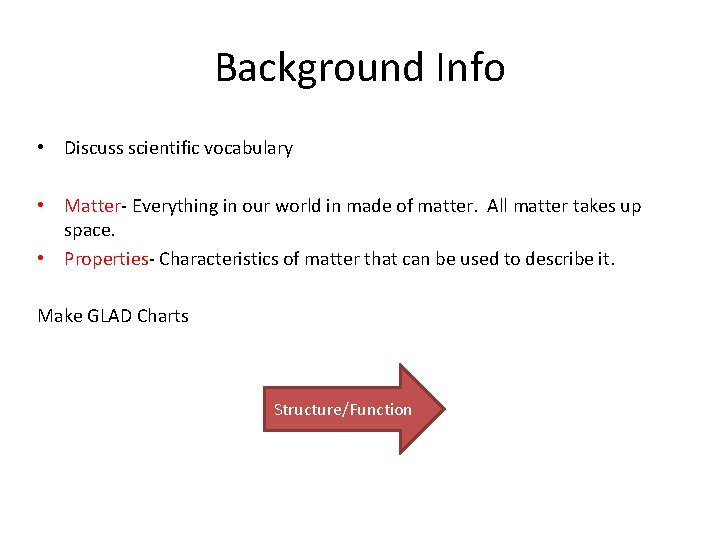 Background Info

• Discuss scientific vocabulary

• Matter- Everything in our world in made of matter. All matter takes up space.
• Properties- Characteristics of matter that can be used to describe it.

Make GLAD Charts

Structure/Function